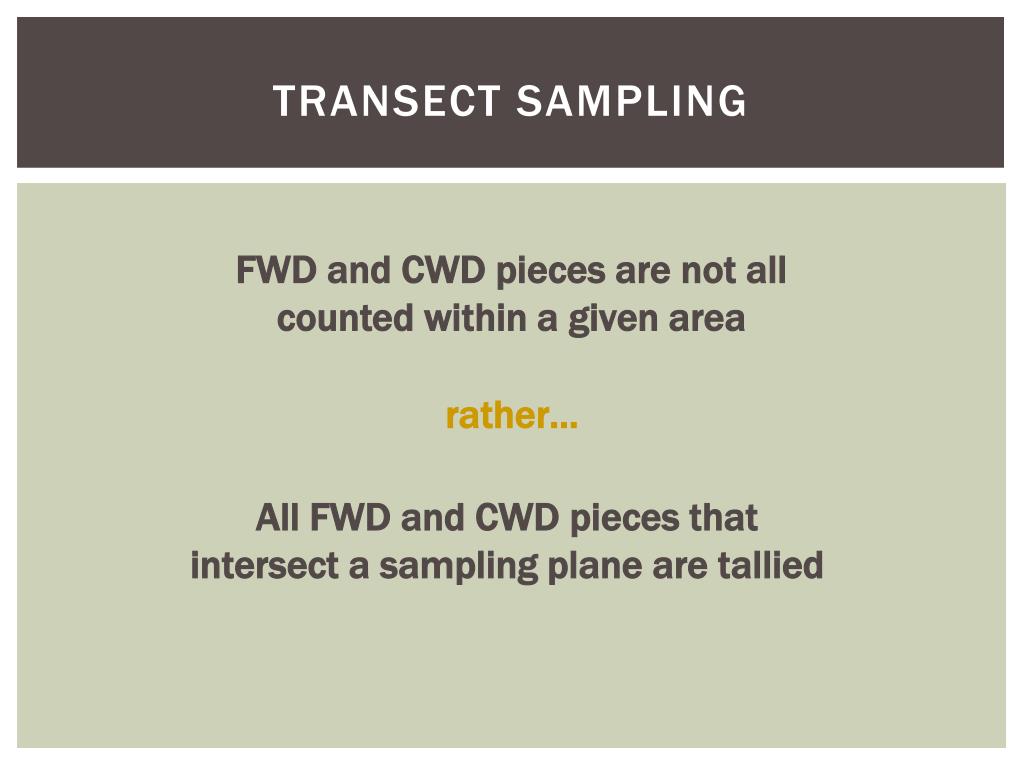 TRANSECT SAMPLING

FWD and CWD pieces are not all counted within a given area

rather…

All FWD and CWD pieces that intersect a sampling plane are tallied